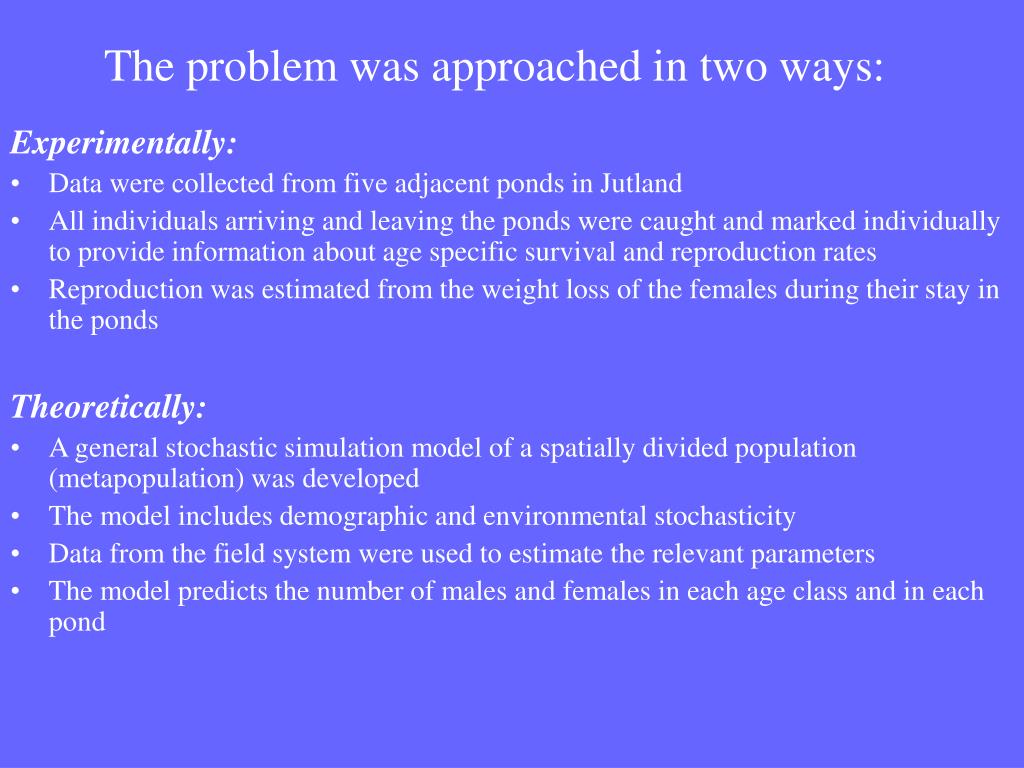 The problem was approached in two ways:

Experimentally:

• Data were collected from five adjacent ponds in Jutland
• All individuals arriving and leaving the ponds were caught and marked individually to provide information about age specific survival and reproduction rates
• Reproduction was estimated from the weight loss of the females during their stay in the ponds

Theoretically:

• A general stochastic simulation model of a spatially divided population (metapopulation) was developed
• The model includes demographic and environmental stochasticity
• Data from the field system were used to estimate the relevant parameters
• The model predicts the number of males and females in each age class and in each pond